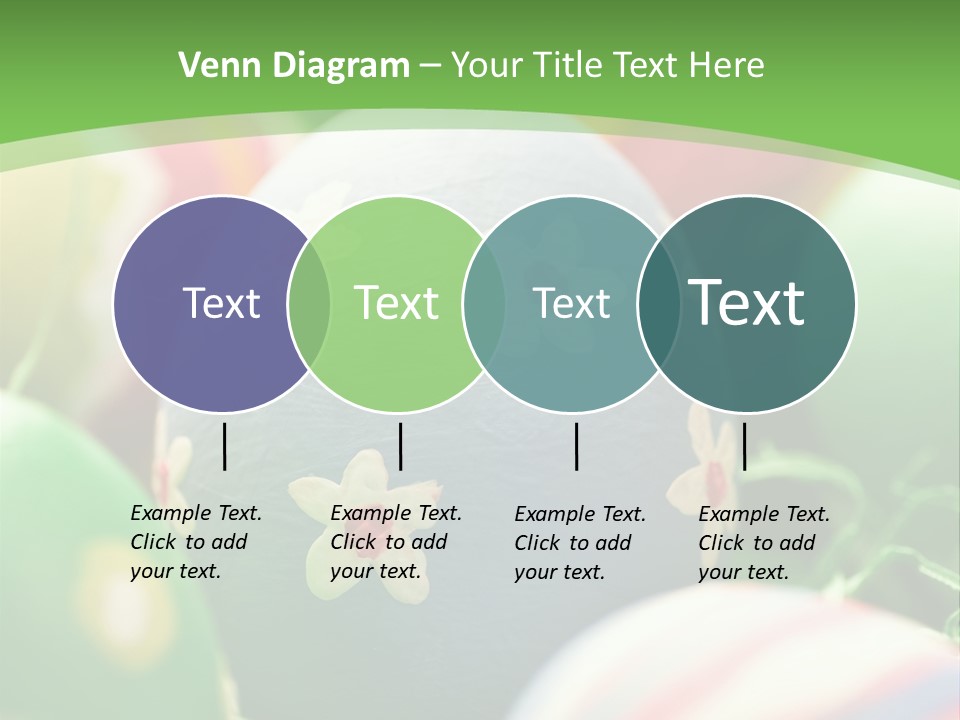 Venn Diagram – Your Title Text Here

Text

Text

Text

Text

Example Text. Click to add your text.

Example Text. Click to add your text.

Example Text. Click to add your text.

Example Text. Click to add your text.